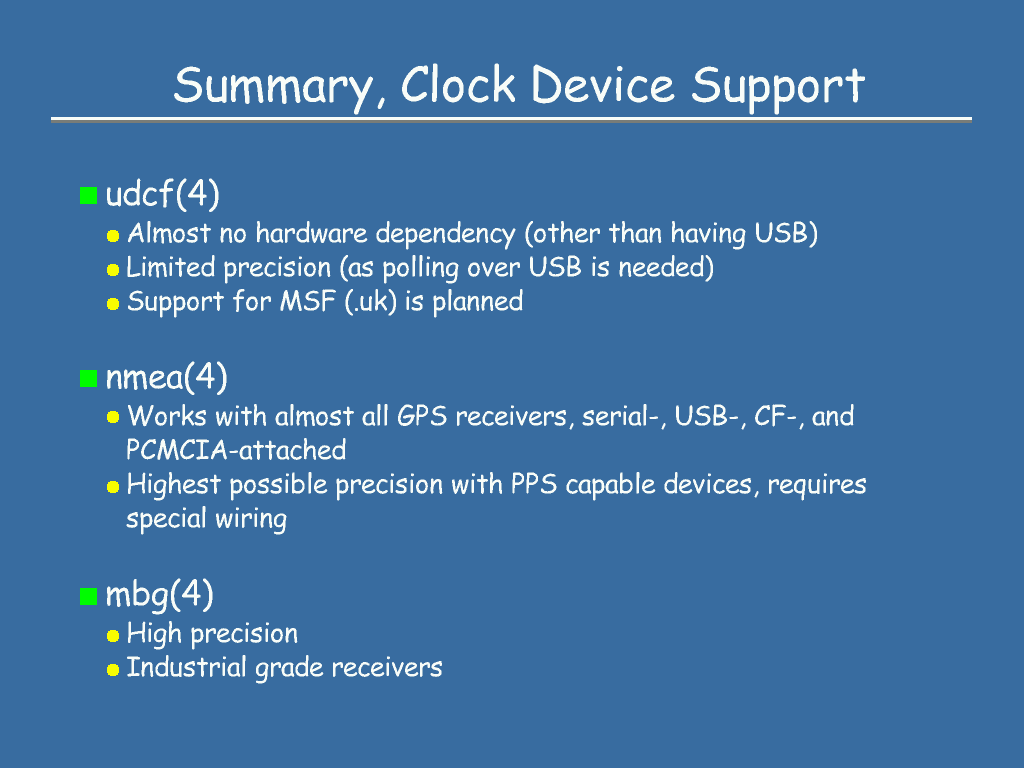 Summary, Clock Device Support

udcf(4)

Almost no hardware dependency (other than having USB)

Limited precision (as polling over USB is needed)

Support for MSF (.uk) is planned

nmea(4)

Works with almost all GPS receivers, serial-, USB-, CF-, and PCMCIA-attached

Highest possible precision with PPS capable devices, requires special wiring

mbg(4)

High precision

Industrial grade receivers